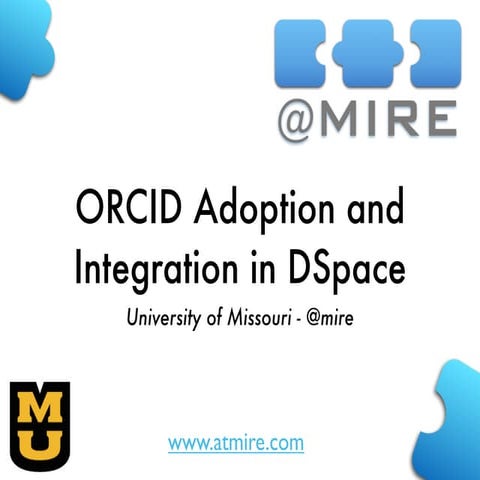 @MIRE

ORCID Adoption and Integration in DSpace

University of Missouri - @mire

MU

www.atmire.com